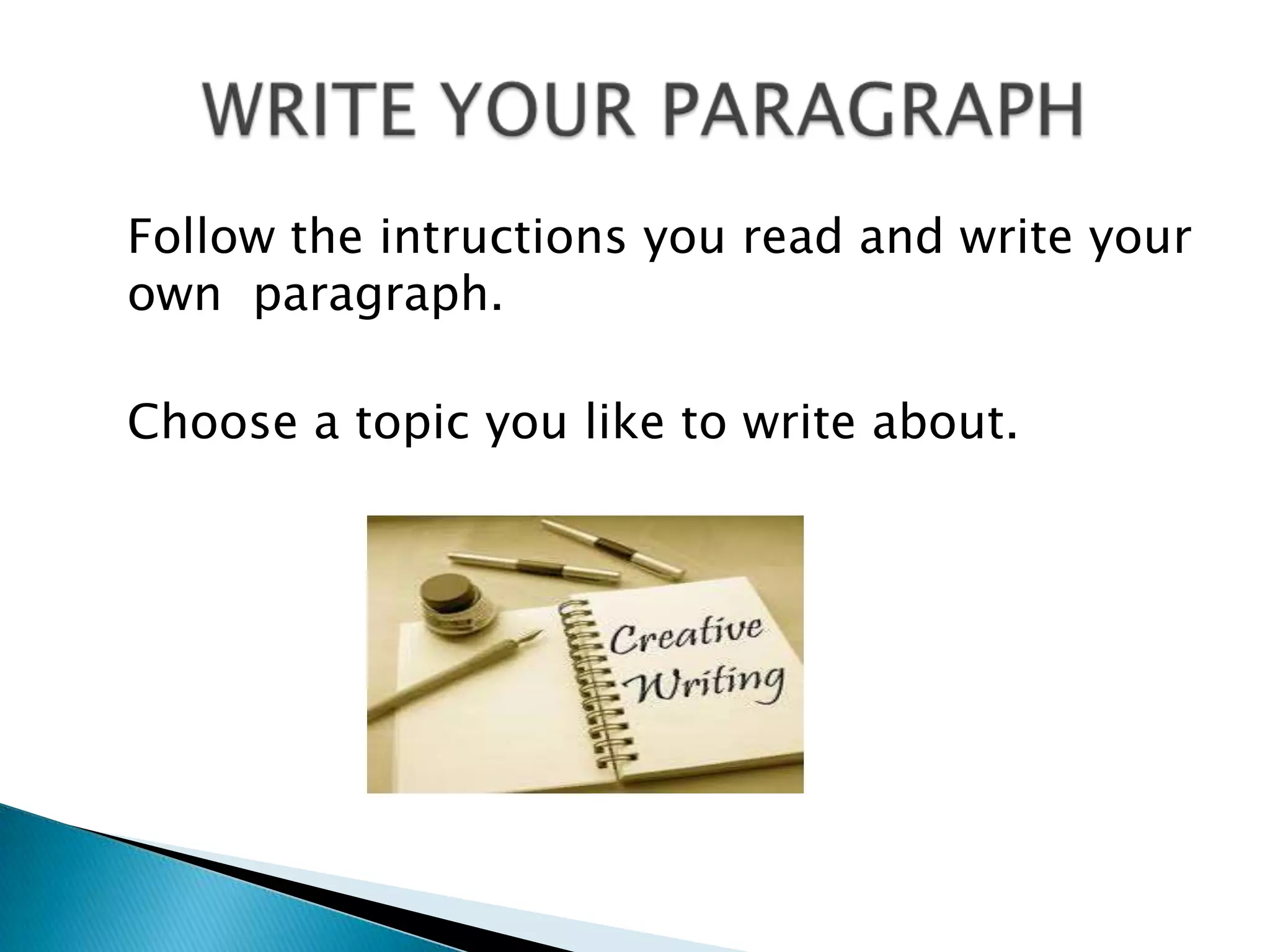 WRITE YOUR PARAGRAPH

Follow the intructions you read and write your own paragraph.

Choose a topic you like to write about.

Creative Writing